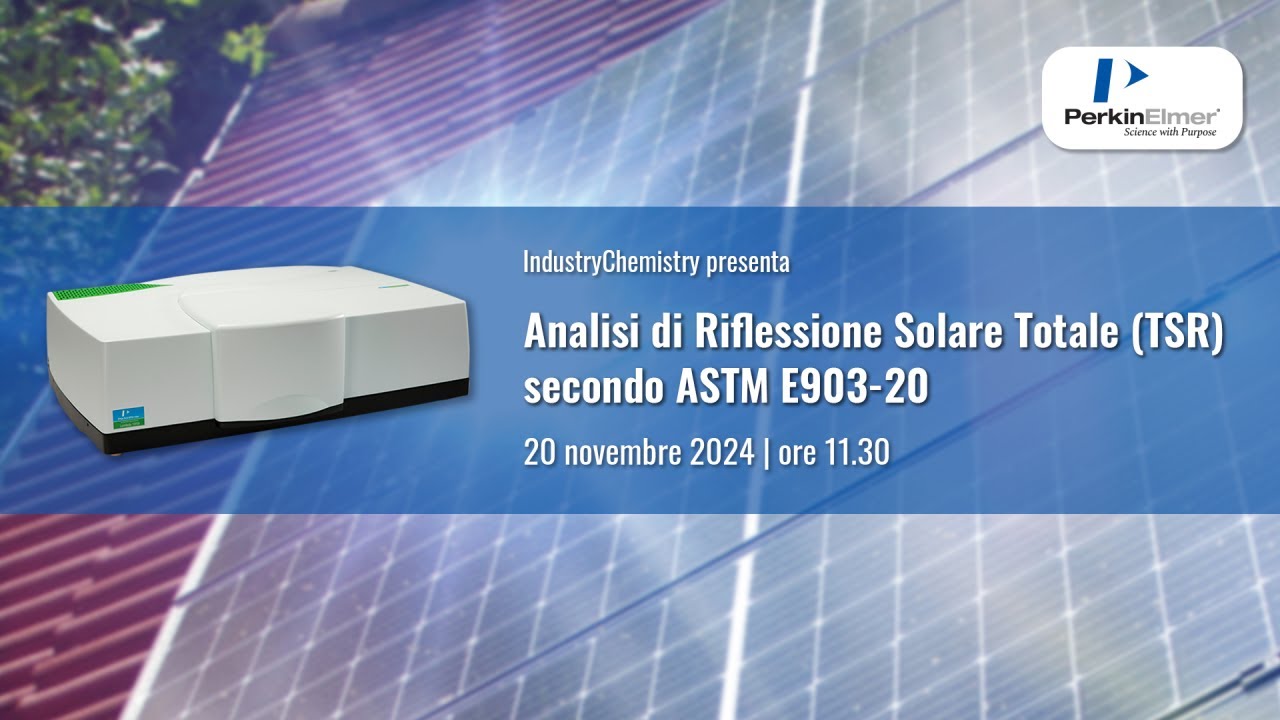 PerkinElmer®
Science with Purpose

IndustryChemistry presenta

Analisi di Riflessione Solare Totale (TSR) secondo ASTM E903-20

20 novembre 2024 | ore 11.30